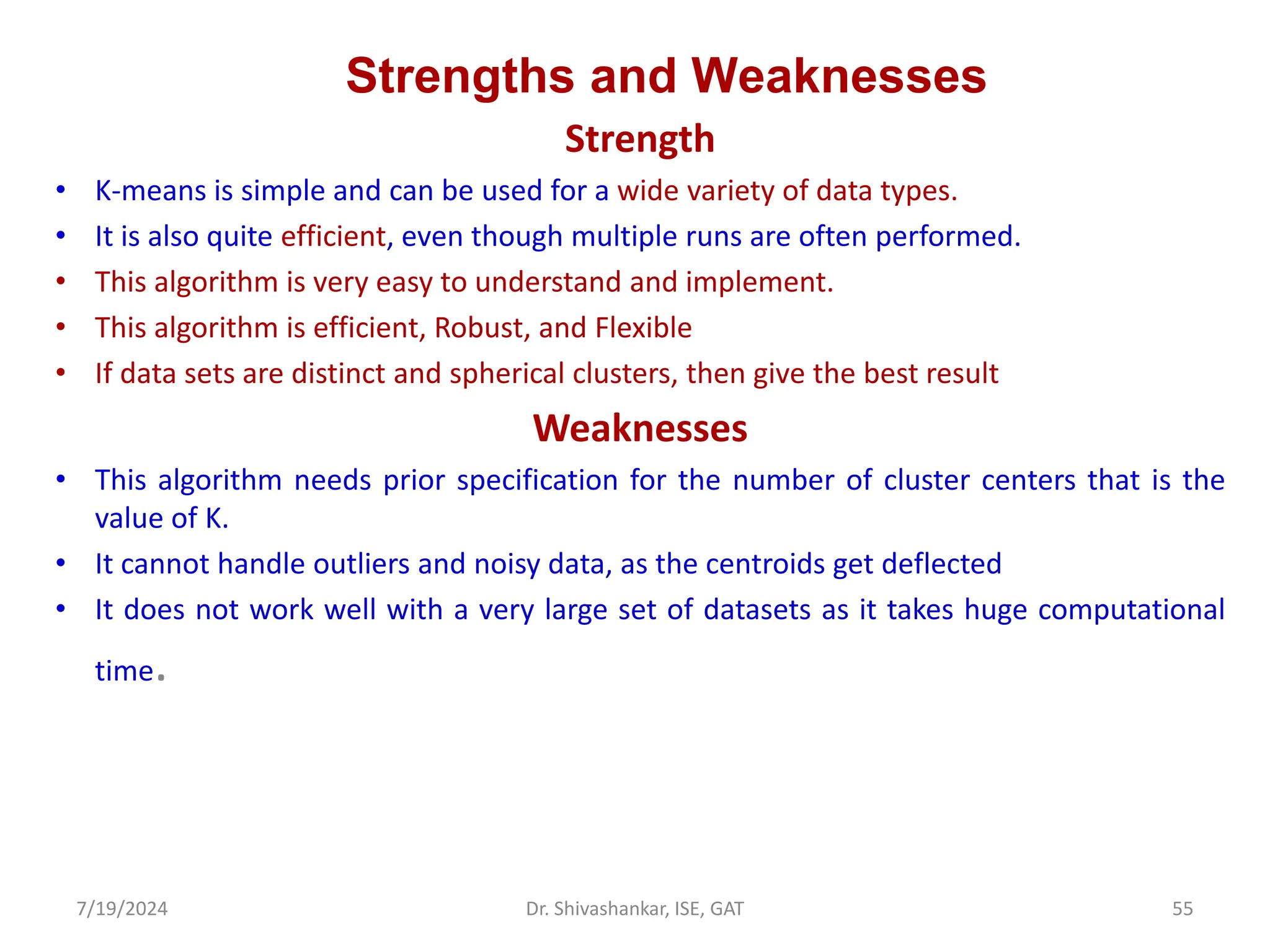 Strengths and Weaknesses

Strength

• K-means is simple and can be used for a wide variety of data types.
• It is also quite efficient, even though multiple runs are often performed.
• This algorithm is very easy to understand and implement.
• This algorithm is efficient, Robust, and Flexible
• If data sets are distinct and spherical clusters, then give the best result

Weaknesses

• This algorithm needs prior specification for the number of cluster centers that is the value of K.
• It cannot handle outliers and noisy data, as the centroids get deflected
• It does not work well with a very large set of datasets as it takes huge computational time.

7/19/2024 Dr. Shivashankar, ISE, GAT 55